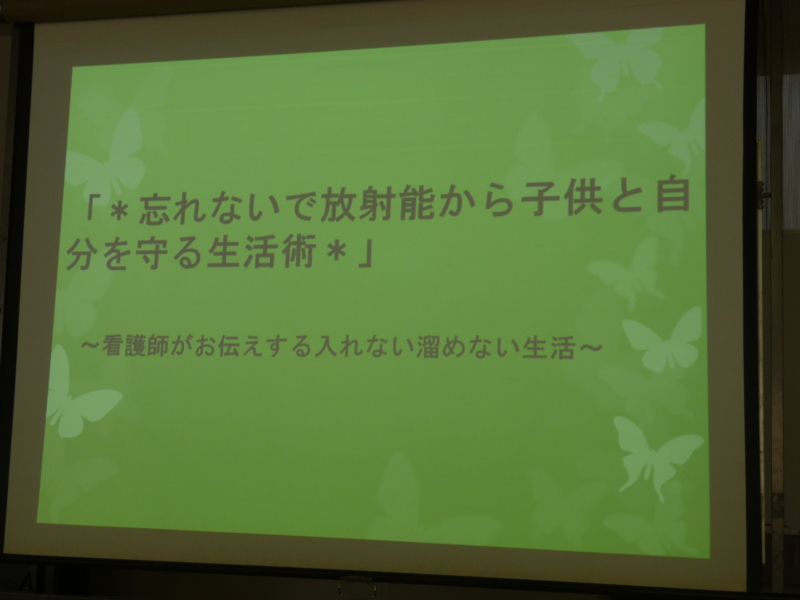 「＊忘れないで放射能から子供と自分を守る生活術＊」

～看護師がお伝えする入れない溜めない生活～